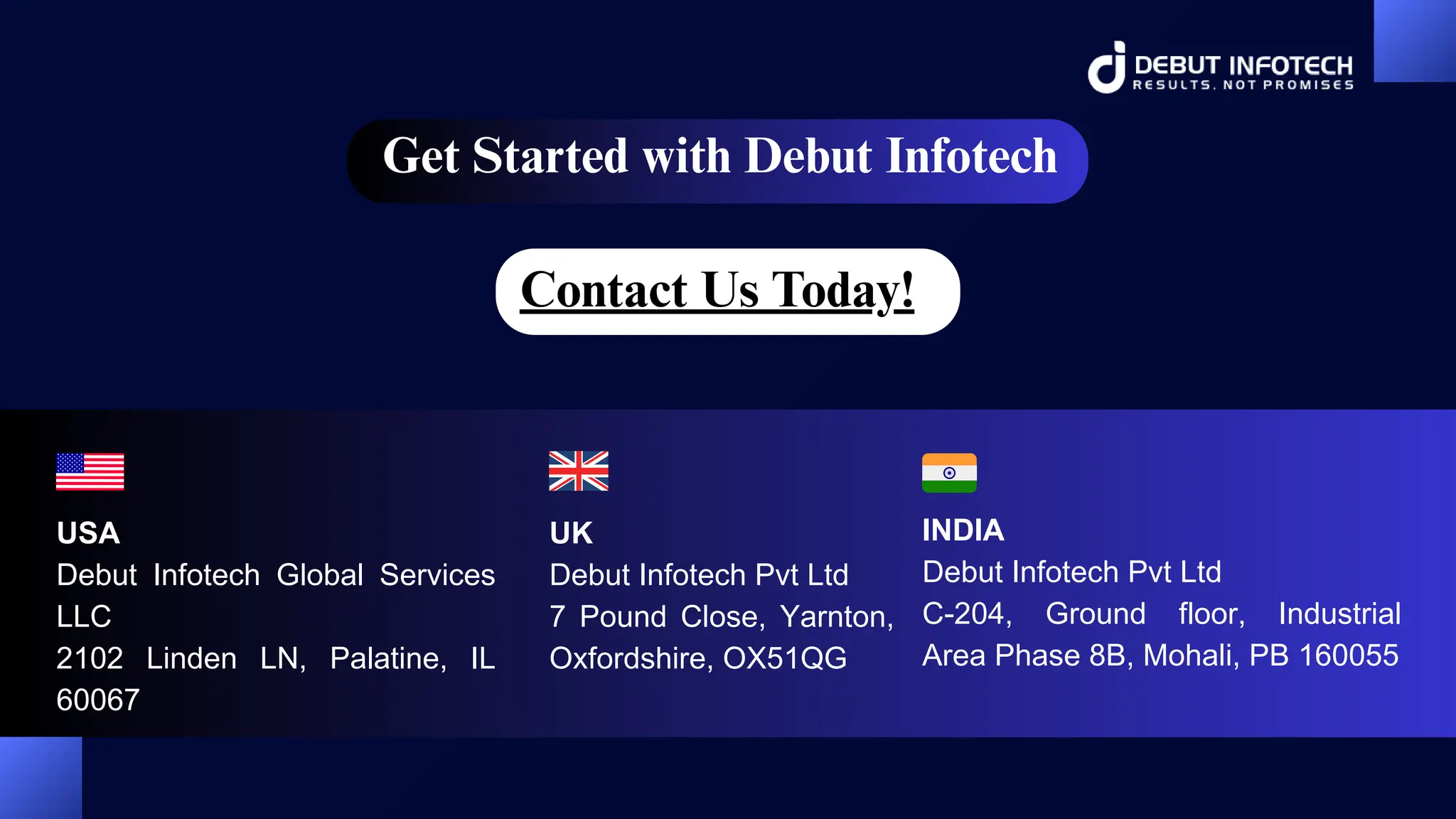 DEBUT INFOTECH
RESULTS, NOT PROMISES

Get Started with Debut Infotech

Contact Us Today!

USA
Debut Infotech Global Services LLC
2102 Linden LN, Palatine, IL 60067

UK
Debut Infotech Pvt Ltd
7 Pound Close, Yarnton, Oxfordshire, OX51QG

INDIA
Debut Infotech Pvt Ltd
C-204, Ground floor, Industrial Area Phase 8B, Mohali, PB 160055